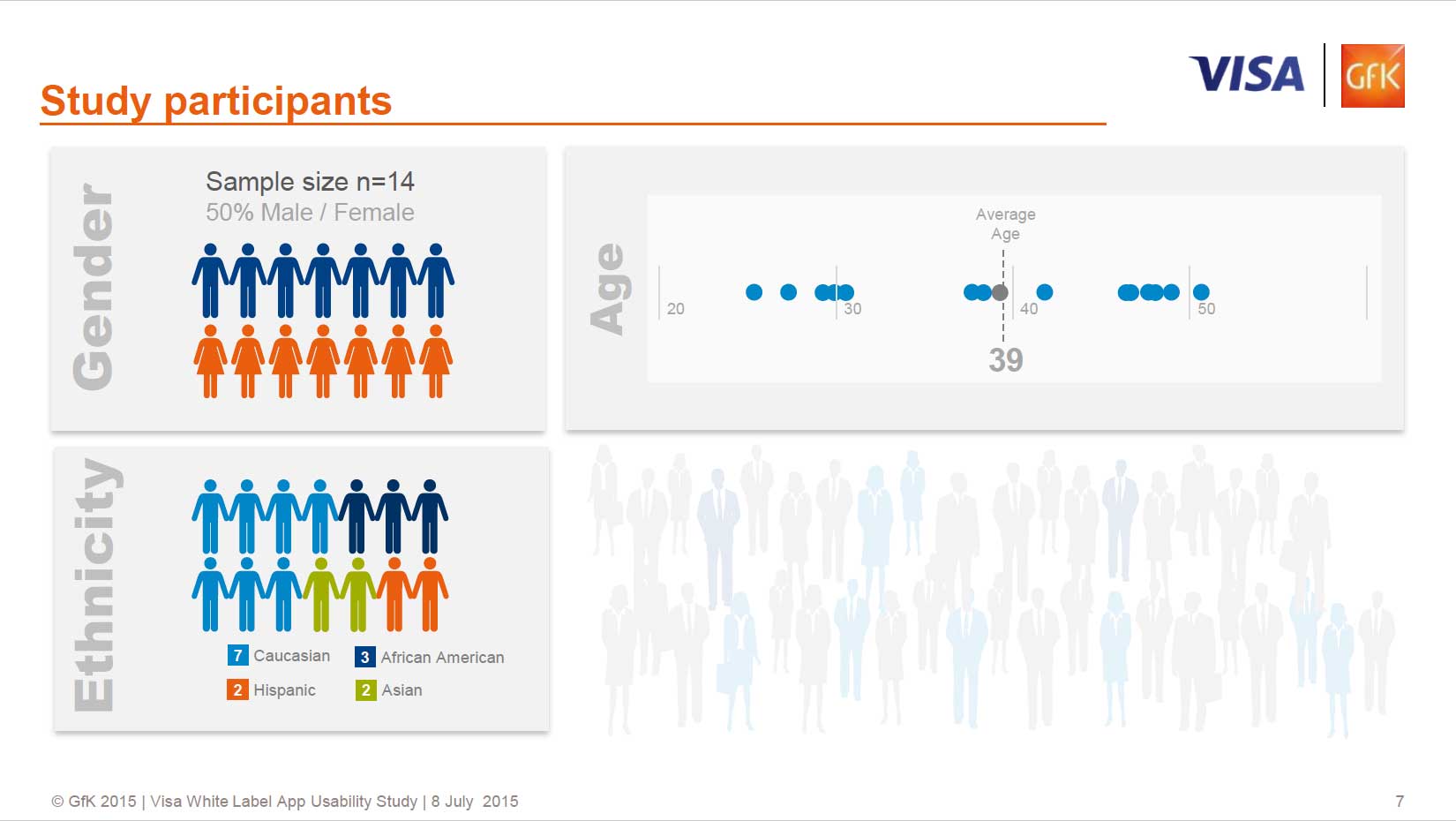 Study participants

VISA GfK

Gender

Sample size n=14
50% Male / Female

Age

Average Age

20 30 40 50

39

Ethnicity

7 Caucasian
3 African American
2 Hispanic
2 Asian

© GfK 2015 | Visa White Label App Usability Study | 8 July 2015

7